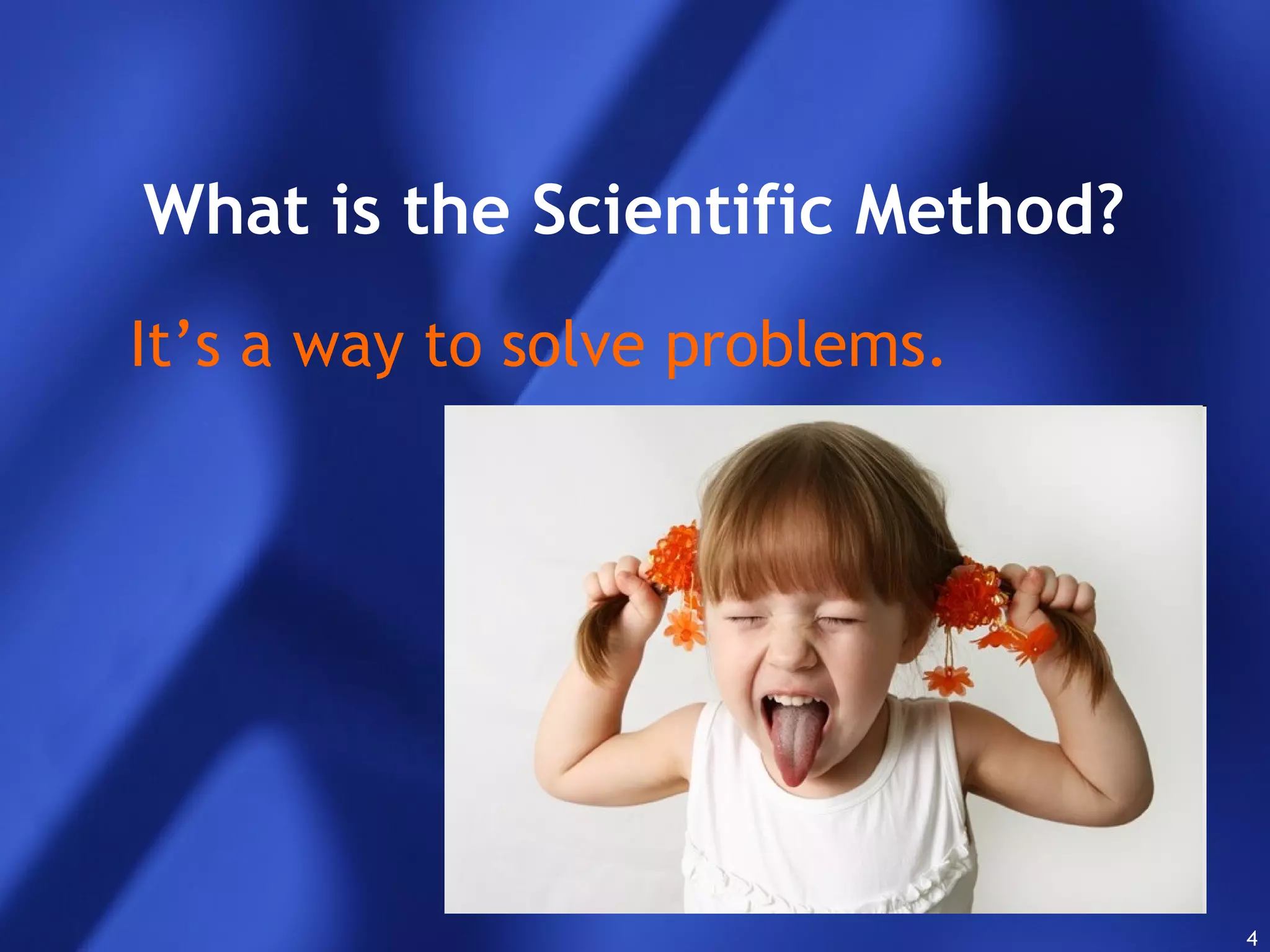 What is the Scientific Method?

It’s a way to solve problems.

4